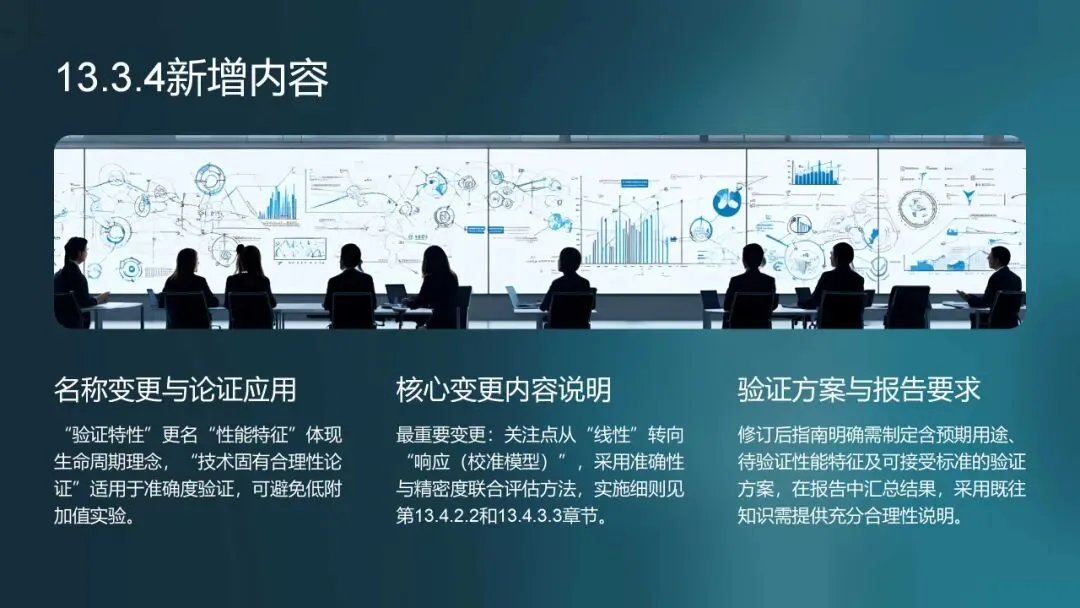 13.3.4新增内容

名称变更与论证应用

“验证特性”更名“性能特征”体现生命周期理念，“技术固有合理性论证”适用于准确度验证，可避免低附加值实验。

核心变更内容说明

最重要变更：关注点从“线性”转向“响应（校准模型）”，采用准确性与精密度联合评估方法，实施细则见第13.4.2.2和13.4.3.3章节。

验证方案与报告要求

修订后指南明确需制定含预期用途、待验证性能特征及可接受标准的验证方案，在报告中汇总结果，采用既往知识需提供充分合理性说明。